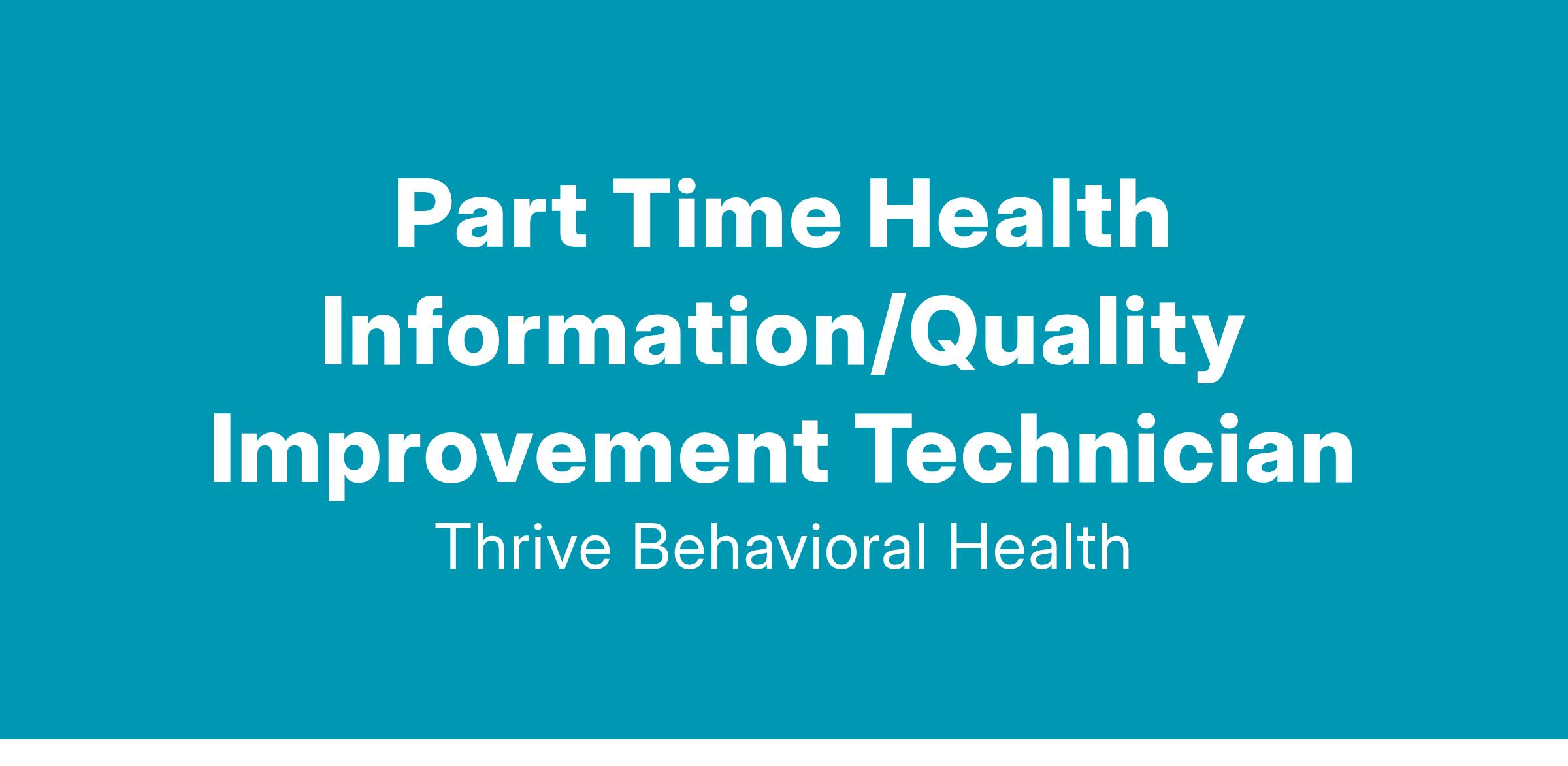 Part Time Health Information/Quality Improvement Technician

Thrive Behavioral Health